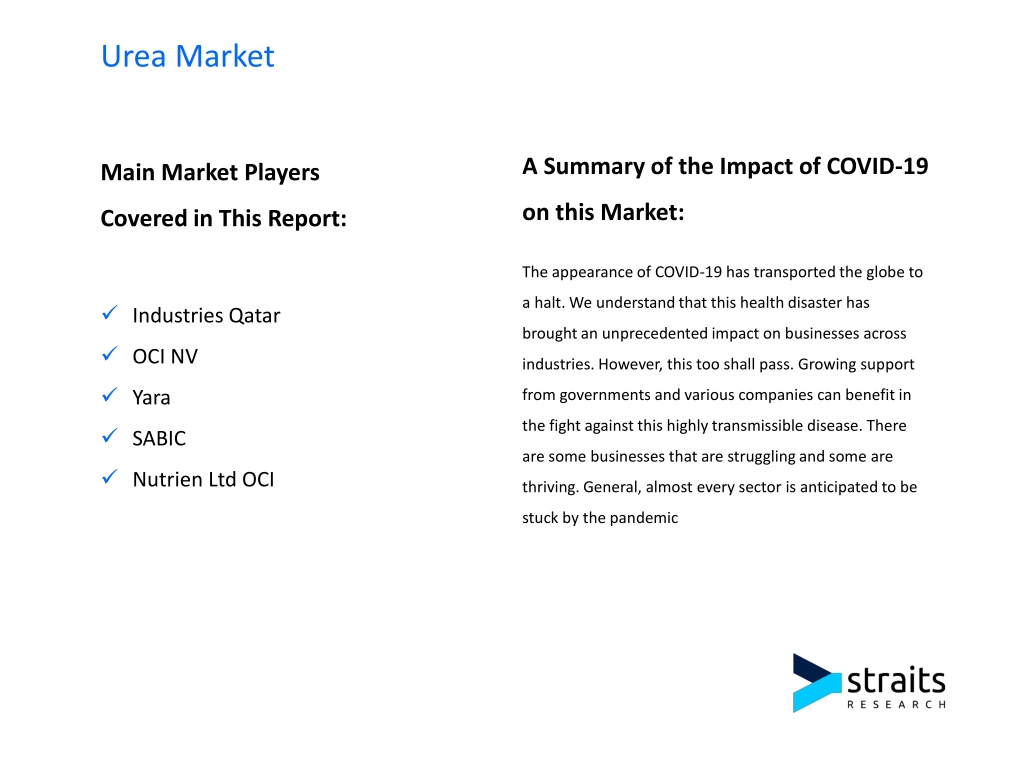 Urea Market

Main Market Players Covered in This Report:

✓ Industries Qatar
✓ OCI NV
✓ Yara
✓ SABIC
✓ Nutrien Ltd OCI

A Summary of the Impact of COVID-19 on this Market:

The appearance of COVID-19 has transported the globe to a halt. We understand that this health disaster has brought an unprecedented impact on businesses across industries. However, this too shall pass. Growing support from governments and various companies can benefit in the fight against this highly transmissible disease. There are some businesses that are struggling and some are thriving. General, almost every sector is anticipated to be stuck by the pandemic

straits
RESEARCH